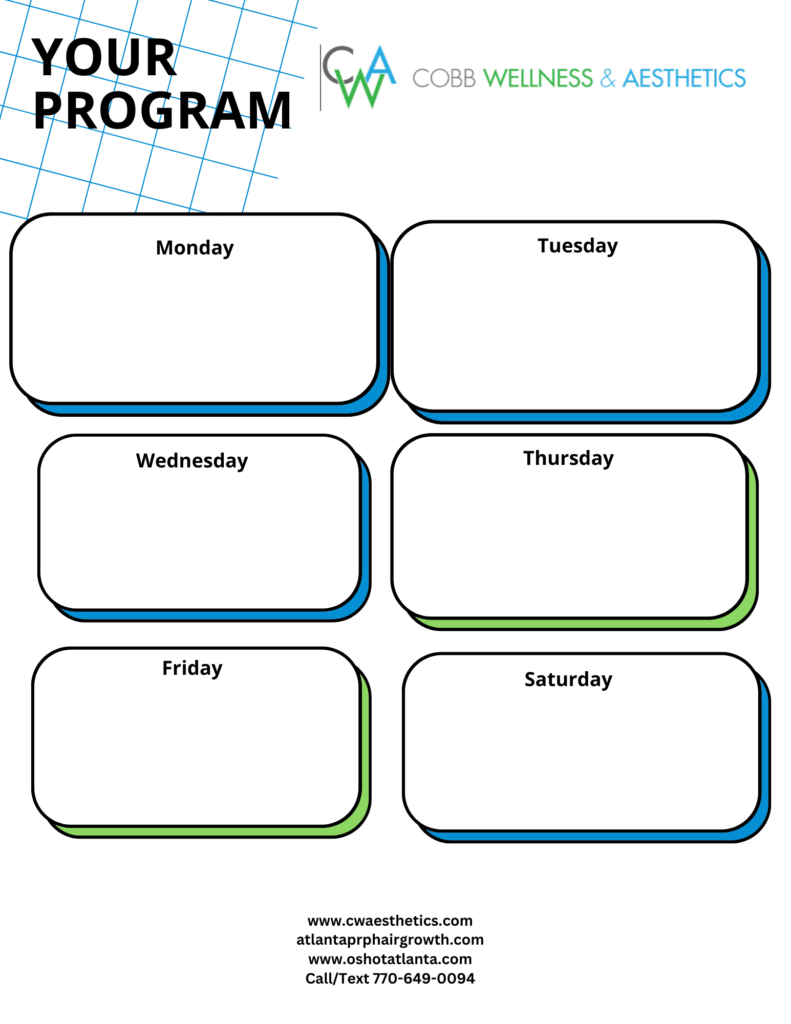 YOUR PROGRAM

CWA COBB WELLNESS & AESTHETICS

Monday

Tuesday

Wednesday

Thursday

Friday

Saturday

www.cwaesthetics.com
atlantaprphairgrowth.com
www.oshotatlanta.com
Call/Text 770-649-0094